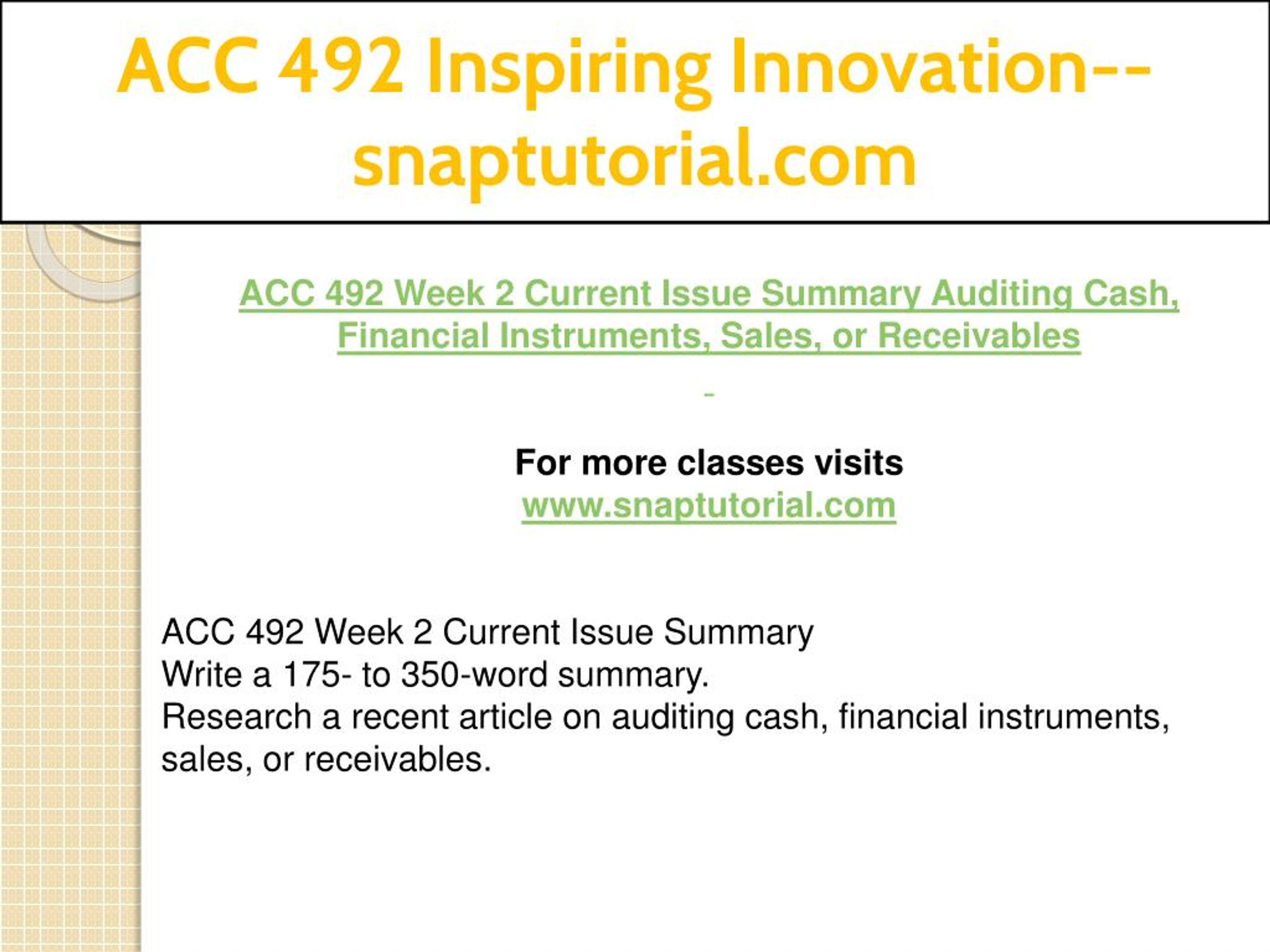 ACC 492 Inspiring Innovation--snaptutorial.com

ACC 492 Week 2 Current Issue Summary Auditing Cash, Financial Instruments, Sales, or Receivables

For more classes visits
www.snaptutorial.com

ACC 492 Week 2 Current Issue Summary
Write a 175- to 350-word summary.
Research a recent article on auditing cash, financial instruments, sales, or receivables.